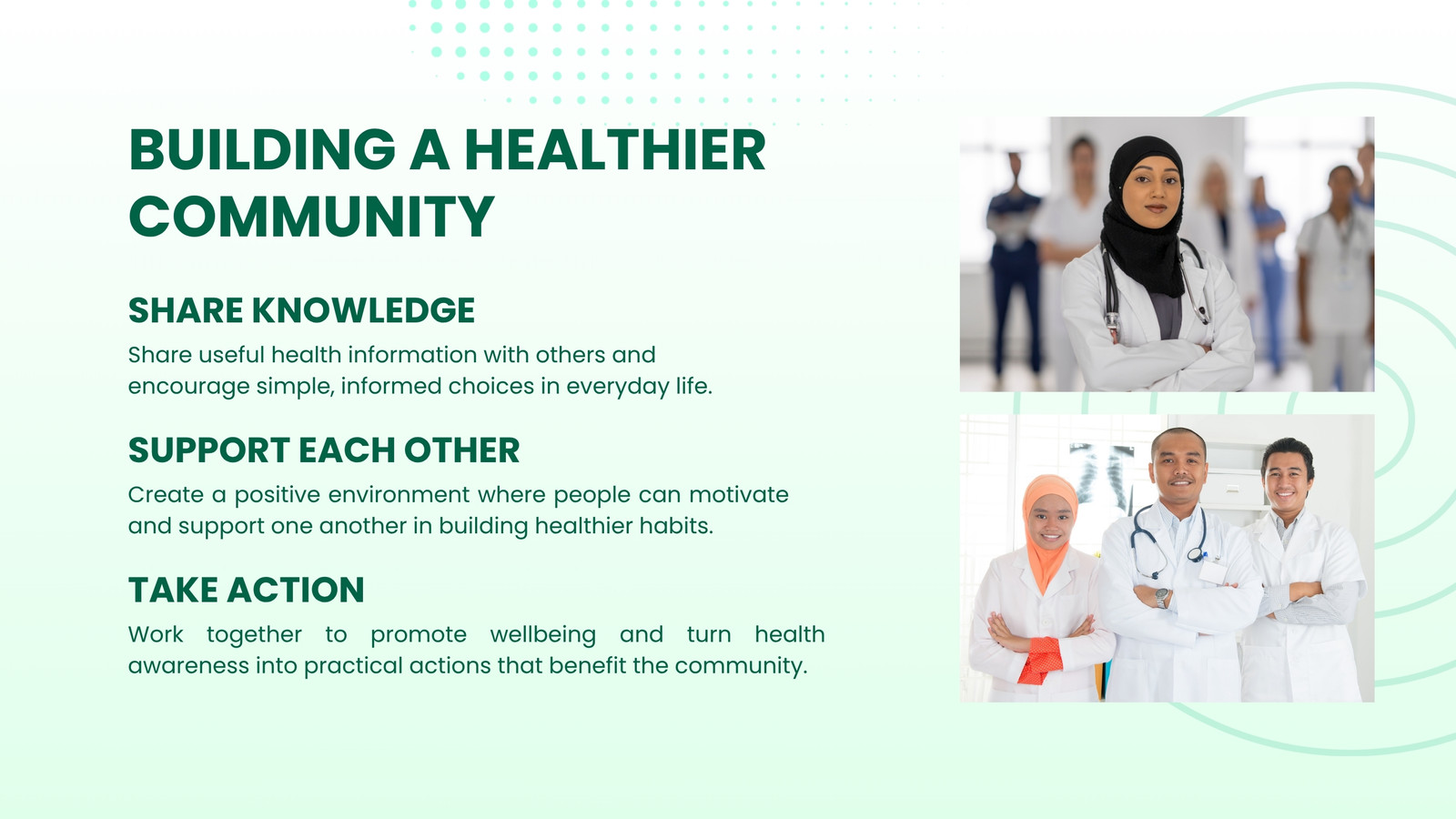 BUILDING A HEALTHIER COMMUNITY

SHARE KNOWLEDGE

Share useful health information with others and encourage simple, informed choices in everyday life.

SUPPORT EACH OTHER

Create a positive environment where people can motivate and support one another in building healthier habits.

TAKE ACTION

Work together to promote wellbeing and turn health awareness into practical actions that benefit the community.